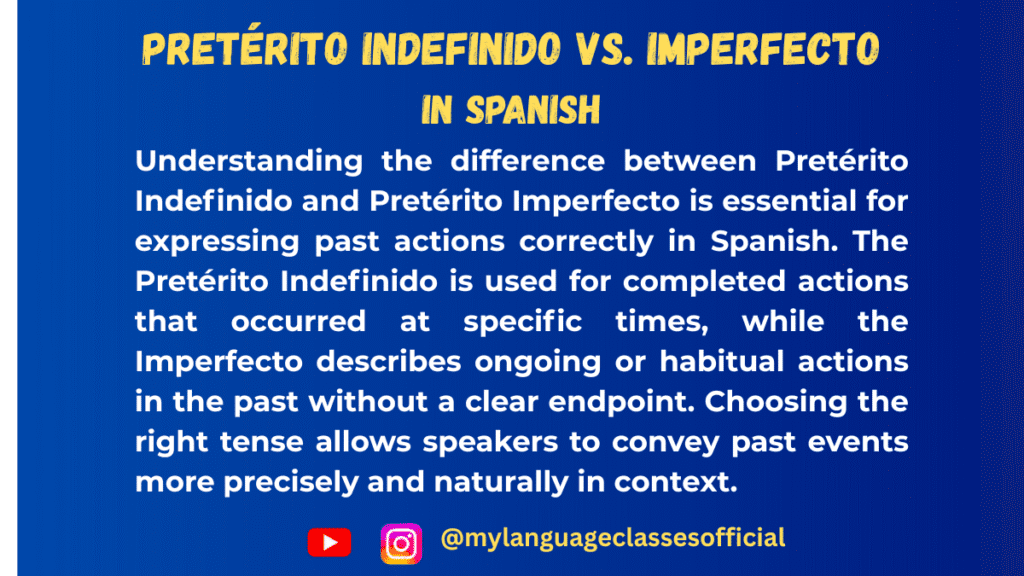 PRETÉRITO INDEFINIDO VS. IMPERFECTO IN SPANISH

Understanding the difference between Pretérito Indefinido and Pretérito Imperfecto is essential for expressing past actions correctly in Spanish. The Pretérito Indefinido is used for completed actions that occurred at specific times, while the Imperfecto describes ongoing or habitual actions in the past without a clear endpoint. Choosing the right tense allows speakers to convey past events more precisely and naturally in context.

@mylanguageclassesofficial